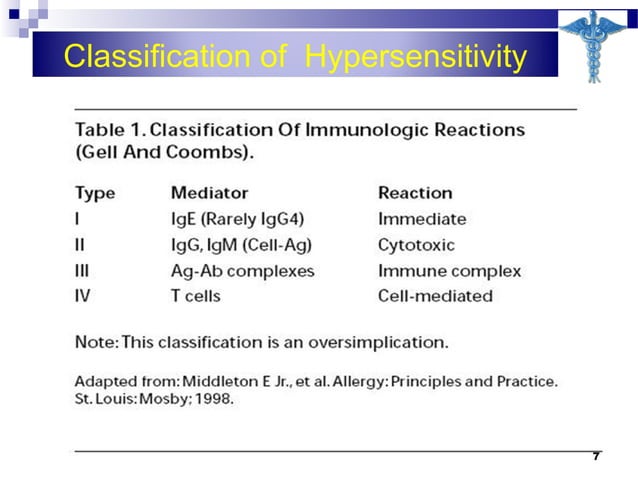 Classification of Hypersensitivity

Table 1. Classification Of Immunologic Reactions (Gell And Coombs).

| Type | Mediator | Reaction |
|---|---|---|
| I | IgE (Rarely IgG4) | Immediate |
| II | IgG, IgM (Cell-Ag) | Cytotoxic |
| III | Ag-Ab complexes | Immune complex |
| IV | T cells | Cell-mediated |

Note: This classification is an oversimplication.

Adapted from: Middleton E Jr., et al. Allergy: Principles and Practice. St. Louis: Mosby; 1998.

7